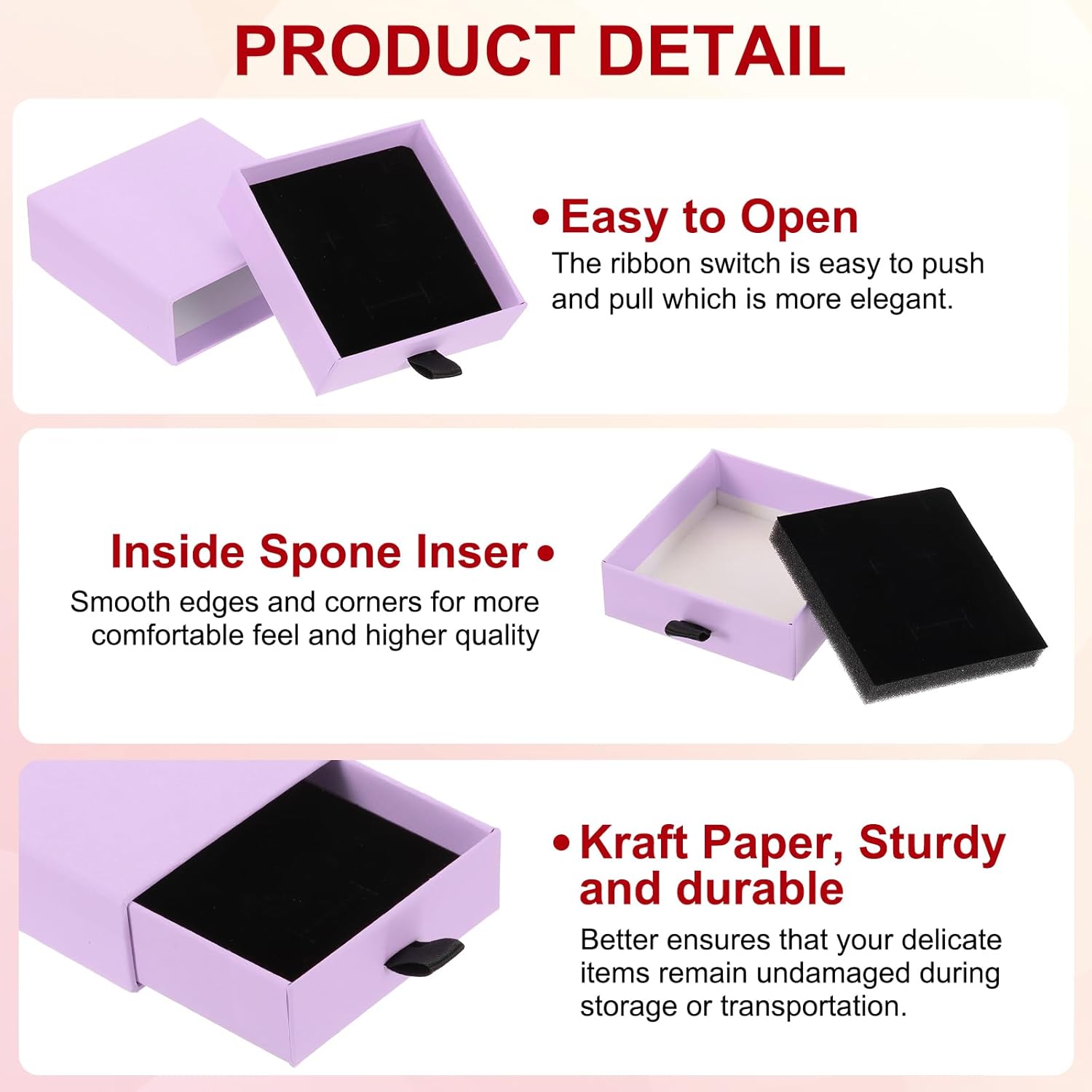 PRODUCT DETAIL

• Easy to Open
The ribbon switch is easy to push and pull which is more elegant.

Inside Spone Inser •
Smooth edges and corners for more comfortable feel and higher quality

• Kraft Paper, Sturdy and durable
Better ensures that your delicate items remain undamaged during storage or transportation.